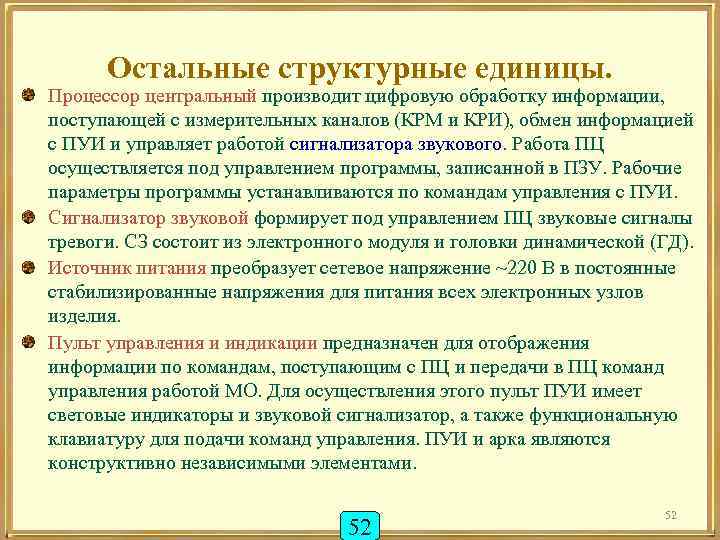 Остальные структурные единицы.

Процессор центральный производит цифровую обработку информации, поступающей с измерительных каналов (КРМ и КРИ), обмен информацией с ПУИ и управляет работой сигнализатора звукового. Работа ПЦ осуществляется под управлением программы, записанной в ПЗУ. Рабочие параметры программы устанавливаются по командам управления с ПУИ.

Сигнализатор звуковой формирует под управлением ПЦ звуковые сигналы тревоги. СЗ состоит из электронного модуля и головки динамической (ГД).

Источник питания преобразует сетевое напряжение ~220 В в постоянные стабилизированные напряжения для питания всех электронных узлов изделия.

Пульт управления и индикации предназначен для отображения информации по командам, поступающим с ПЦ и передачи в ПЦ команд управления работой МО. Для осуществления этого пульт ПУИ имеет световые индикаторы и звуковой сигнализатор, а также функциональную клавиатуру для подачи команд управления. ПУИ и арка являются конструктивно независимыми элементами.

52

52